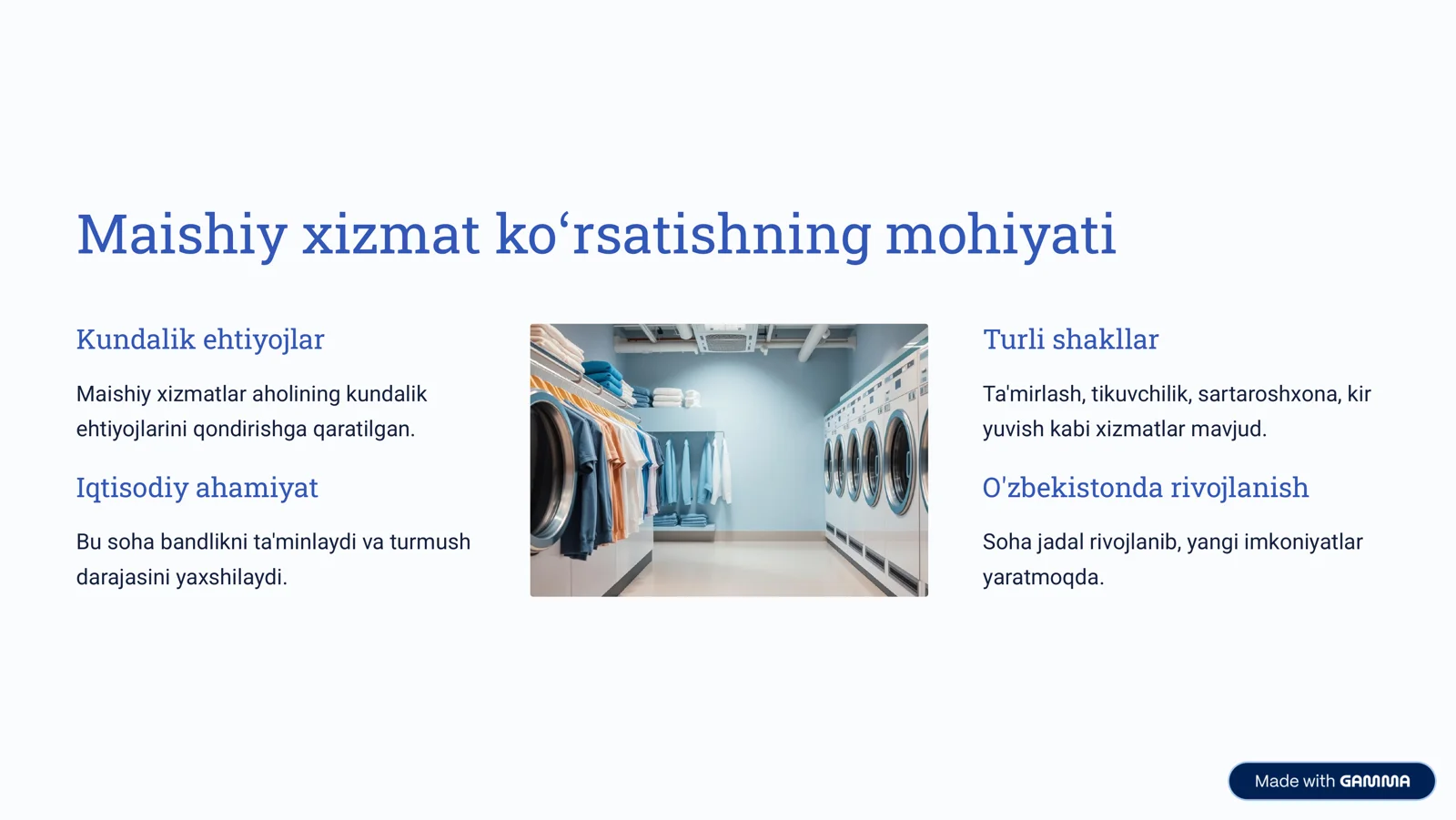 Maishiy xizmat ko‘rsatishning mohiyati

Kundalik ehtiyojlar

Maishiy xizmatlar aholining kundalik ehtiyojlarini qondirishga qaratilgan.

Iqtisodiy ahamiyat

Bu soha bandlikni ta'minlaydi va turmush darajasini yaxshilaydi.

Turli shakllar

Ta'mirlash, tikuvchilik, sartaroshxona, kir yuvish kabi xizmatlar mavjud.

O'zbekistonda rivojlanish

Soha jadal rivojlanib, yangi imkoniyatlar yaratmoqda.

Made with GAMMA